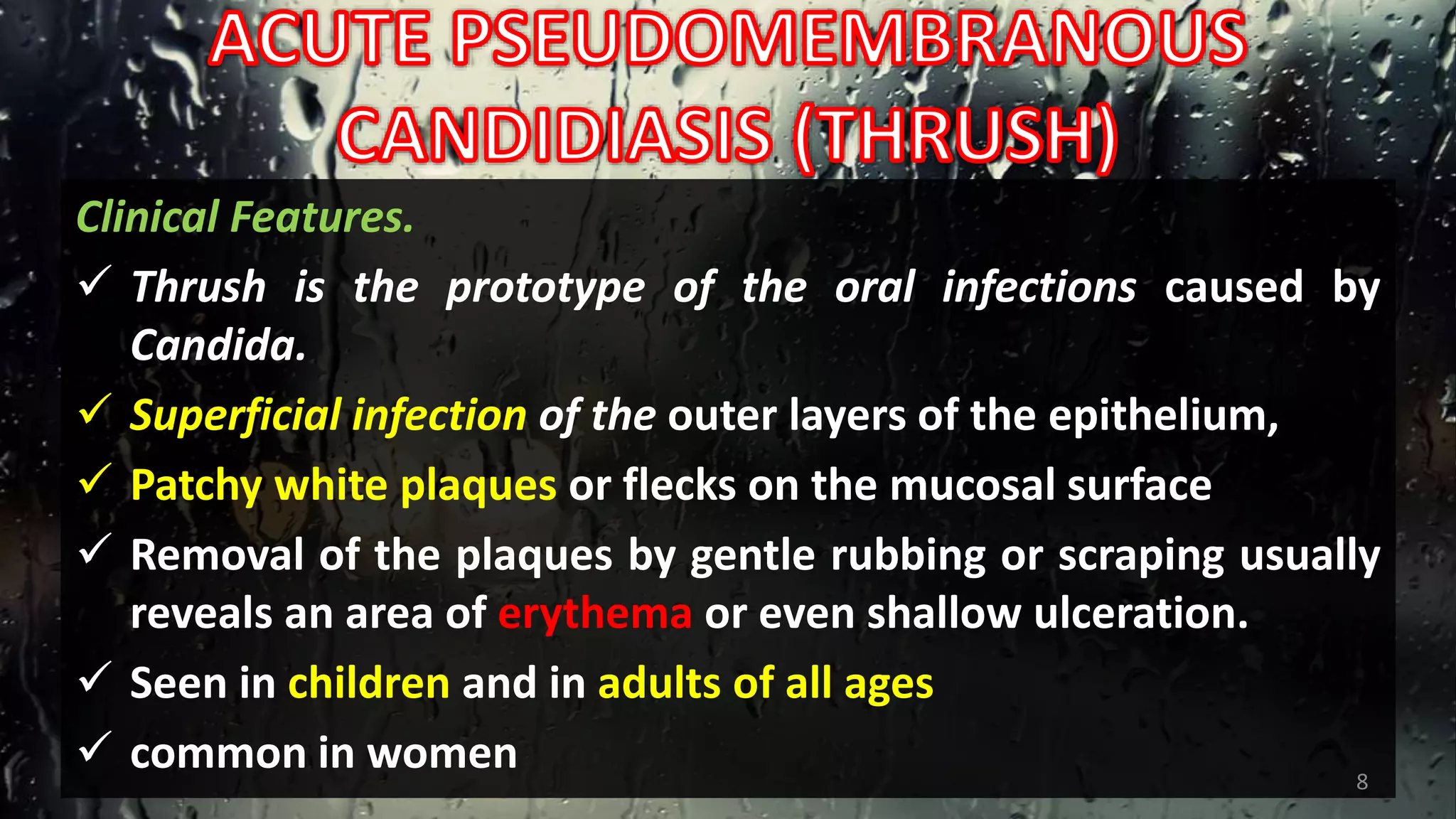 ACUTE PSEUDOMEMBRANOUS CANDIDIASIS (THRUSH)

Clinical Features.

✓ Thrush is the prototype of the oral infections caused by Candida.

✓ Superficial infection of the outer layers of the epithelium,

✓ Patchy white plaques or flecks on the mucosal surface

✓ Removal of the plaques by gentle rubbing or scraping usually reveals an area of erythema or even shallow ulceration.

✓ Seen in children and in adults of all ages

✓ common in women

8